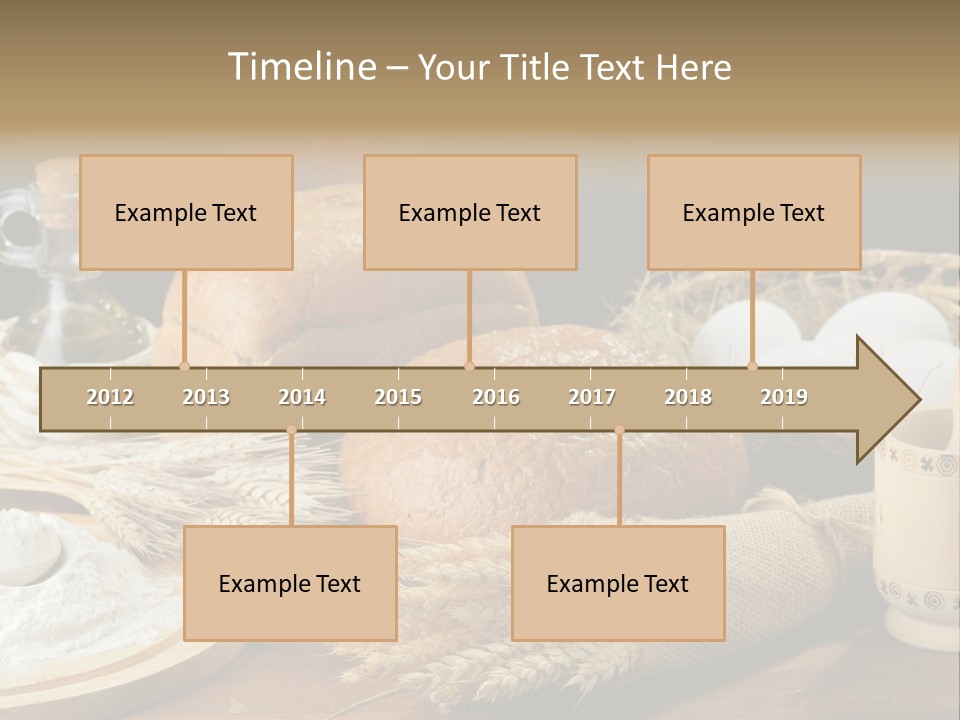 Timeline – Your Title Text Here

Example Text

Example Text

Example Text

2012 2013 2014 2015 2016 2017 2018 2019

Example Text

Example Text